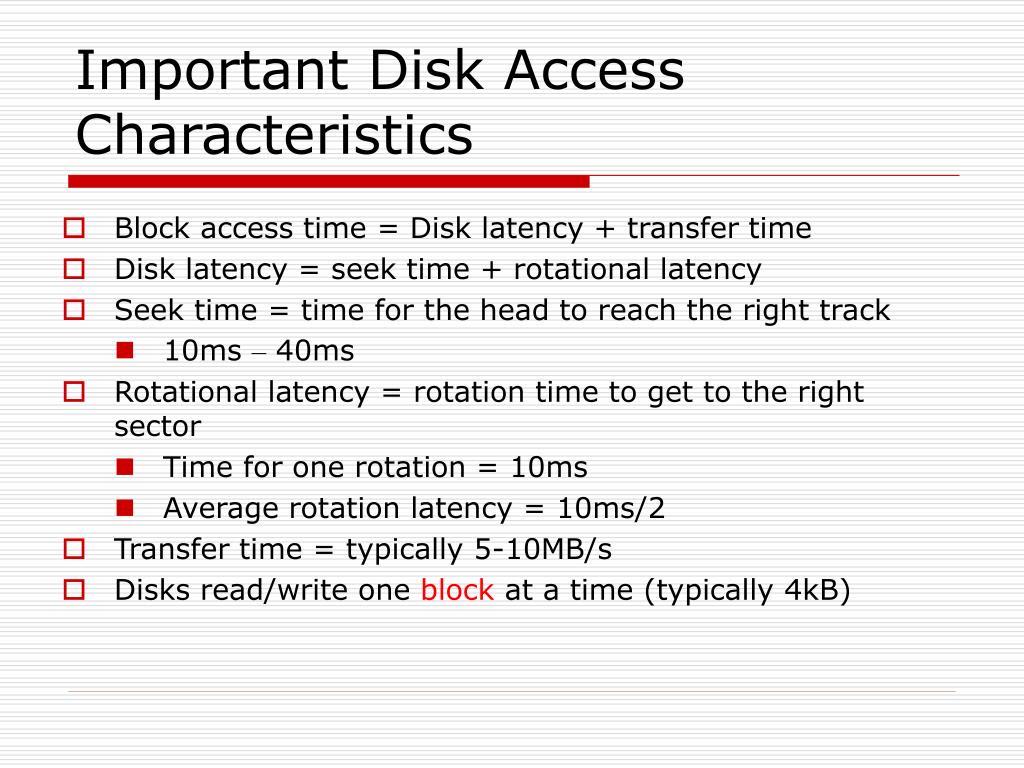 Important Disk Access Characteristics

Block access time = Disk latency + transfer time

Disk latency = seek time + rotational latency

Seek time = time for the head to reach the right track

10ms – 40ms

Rotational latency = rotation time to get to the right sector

Time for one rotation = 10ms

Average rotation latency = 10ms/2

Transfer time = typically 5-10MB/s

Disks read/write one block at a time (typically 4kB)